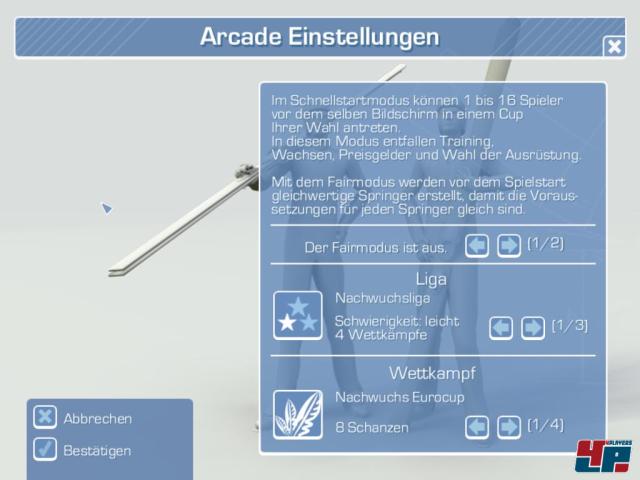 Arcade Einstellungen

Im Schnellstartmodus können 1 bis 16 Spieler vor dem selben Bildschirm in einem Cup Ihrer Wahl antreten.
In diesem Modus entfallen Training, Wachsen, Preisgelder und Wahl der Ausrüstung.

Mit dem Fairmodus werden vor dem Spielstart gleichwertige Springer erstellt, damit die Voraussetzungen für jeden Springer gleich sind.

Der Fairmodus ist aus. (1/2)

Liga
Nachwuchsliga
Schwierigkeit: leicht
4 Wettkämpfe
(1/3)

Wettkampf
Nachwuchs Eurocup
8 Schanzen
(1/4)

Abbrechen
Bestätigen

4P PLAYERS